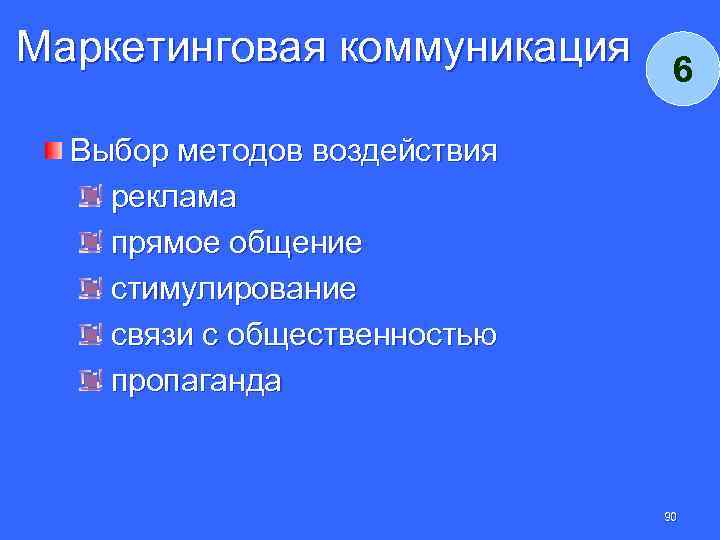 Маркетинговая коммуникация

6

Выбор методов воздействия

реклама

прямое общение

стимулирование

связи с общественностью

пропаганда

90